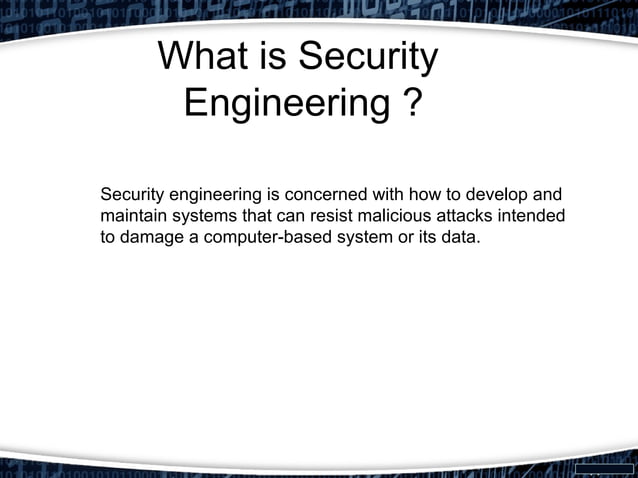 What is Security Engineering ?

Security engineering is concerned with how to develop and maintain systems that can resist malicious attacks intended to damage a computer-based system or its data.